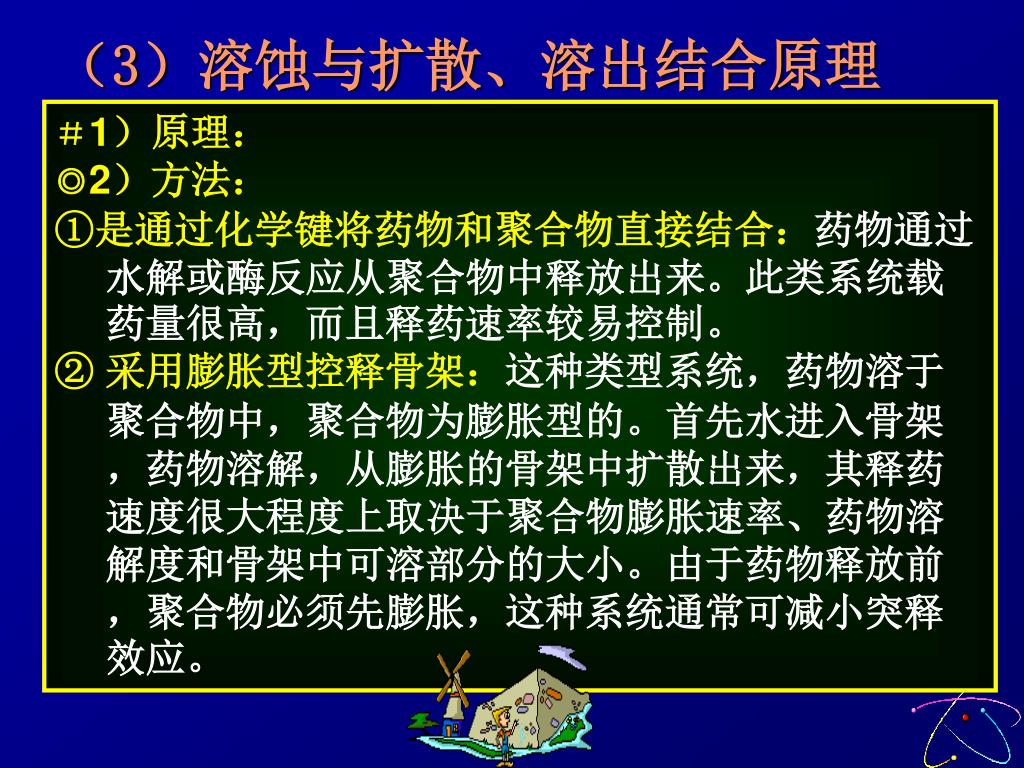 （3）溶蚀与扩散、溶出结合原理

＃1）原理：

◎2）方法：

①是通过化学键将药物和聚合物直接结合：药物通过水解或酶反应从聚合物中释放出来。此类系统载药量很高，而且释药速率较易控制。

② 采用膨胀型控释骨架：这种类型系统，药物溶于聚合物中，聚合物为膨胀型的。首先水进入骨架，药物溶解，从膨胀的骨架中扩散出来，其释药速度很大程度上取决于聚合物膨胀速率、药物溶解度和骨架中可溶部分的大小。由于药物释放前，聚合物必须先膨胀，这种系统通常可减小突释效应。